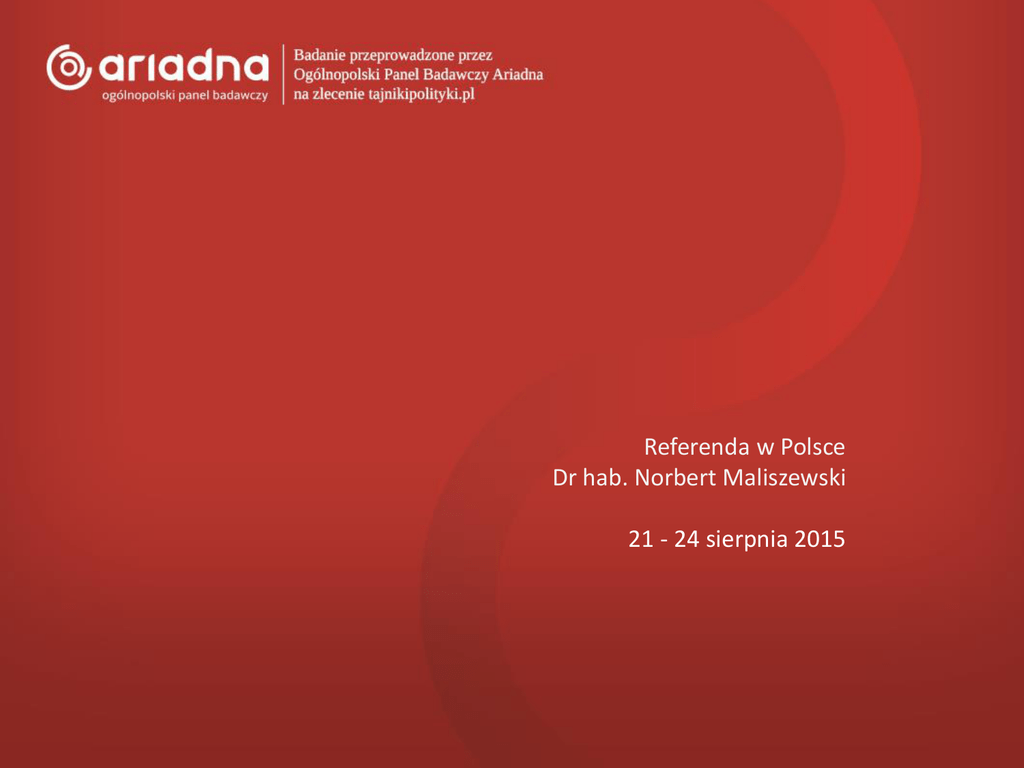 ariadna
ogólnopolski panel badawczy

Badanie przeprowadzone przez
Ogólnopolski Panel Badawczy Ariadna
na zlecenie tajnikipolityki.pl

Referenda w Polsce
Dr hab. Norbert Maliszewski

21 - 24 sierpnia 2015